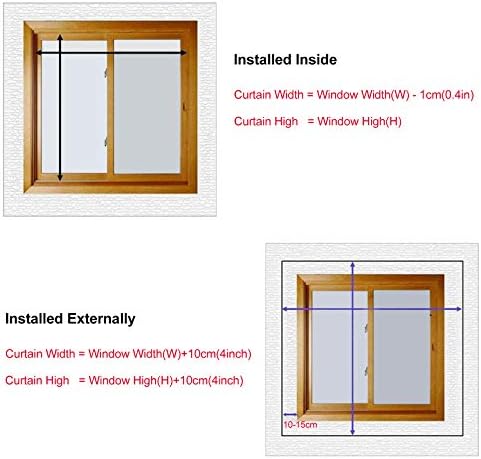 Installed Inside

Curtain Width = Window Width(W) - 1cm(0.4in)

Curtain High = Window High(H)

Installed Externally

Curtain Width = Window Width(W)+10cm(4inch)

Curtain High = Window High(H)+10cm(4inch)

10-15cm